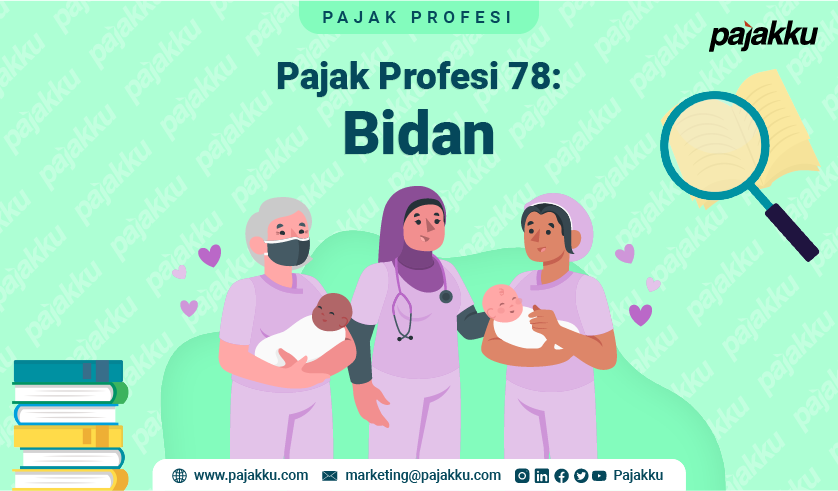 PAJAK PROFESI

pajakku

Pajak Profesi 78:
Bidan

www.pajakku.com marketing@pajakku.com Pajakku